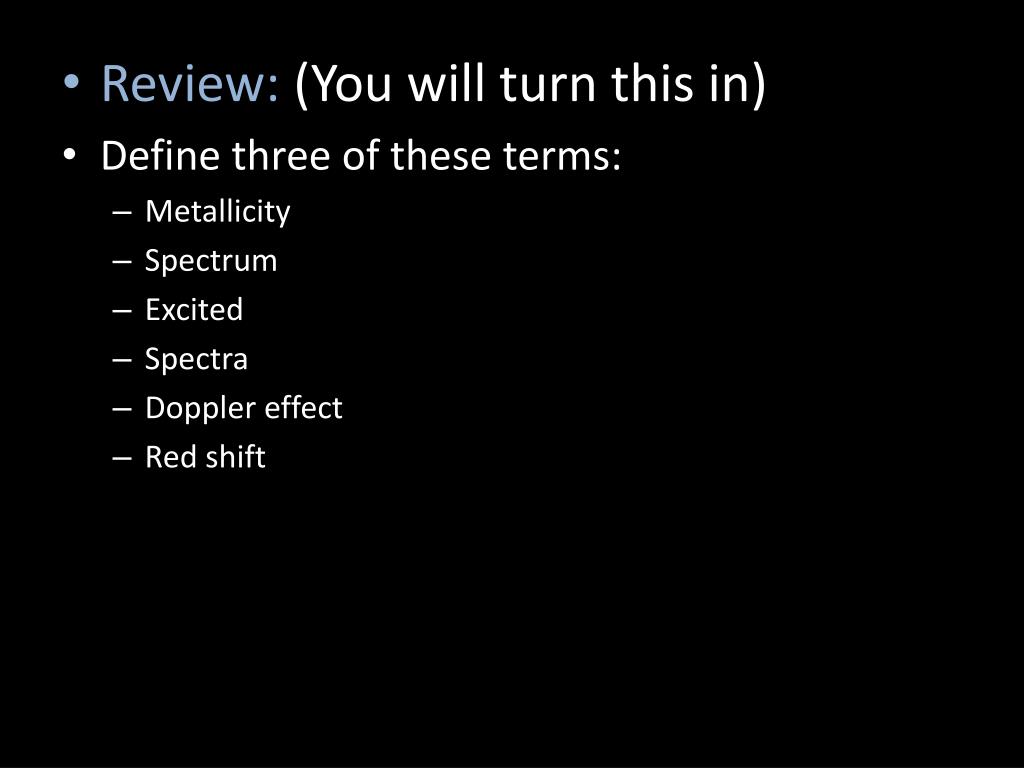 • Review: (You will turn this in)
• Define three of these terms:
– Metallicity
– Spectrum
– Excited
– Spectra
– Doppler effect
– Red shift